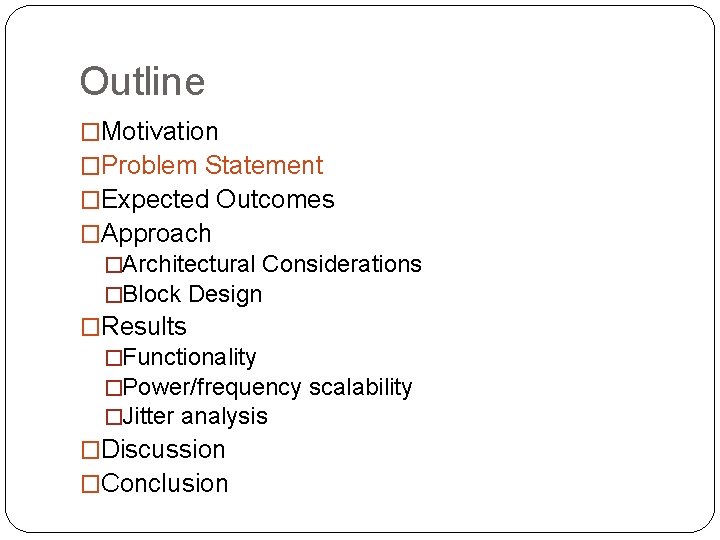 Outline

□Motivation
□Problem Statement
□Expected Outcomes
□Approach
□Architectural Considerations
□Block Design
□Results
□Functionality
□Power/frequency scalability
□Jitter analysis
□Discussion
□Conclusion